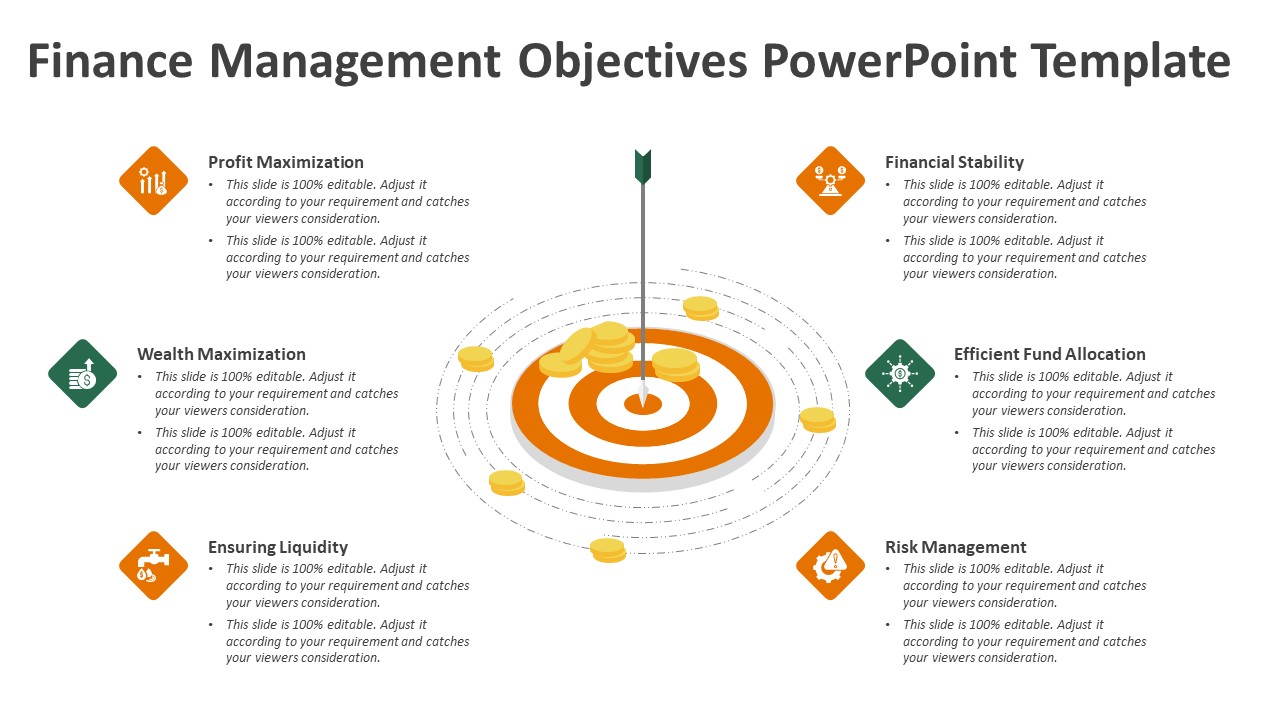 Finance Management Objectives PowerPoint Template

Profit Maximization
• This slide is 100% editable. Adjust it according to your requirement and catches your viewers consideration.
• This slide is 100% editable. Adjust it according to your requirement and catches your viewers consideration.

Wealth Maximization
• This slide is 100% editable. Adjust it according to your requirement and catches your viewers consideration.
• This slide is 100% editable. Adjust it according to your requirement and catches your viewers consideration.

Ensuring Liquidity
• This slide is 100% editable. Adjust it according to your requirement and catches your viewers consideration.
• This slide is 100% editable. Adjust it according to your requirement and catches your viewers consideration.

Financial Stability
• This slide is 100% editable. Adjust it according to your requirement and catches your viewers consideration.
• This slide is 100% editable. Adjust it according to your requirement and catches your viewers consideration.

Efficient Fund Allocation
• This slide is 100% editable. Adjust it according to your requirement and catches your viewers consideration.
• This slide is 100% editable. Adjust it according to your requirement and catches your viewers consideration.

Risk Management
• This slide is 100% editable. Adjust it according to your requirement and catches your viewers consideration.
• This slide is 100% editable. Adjust it according to your requirement and catches your viewers consideration.